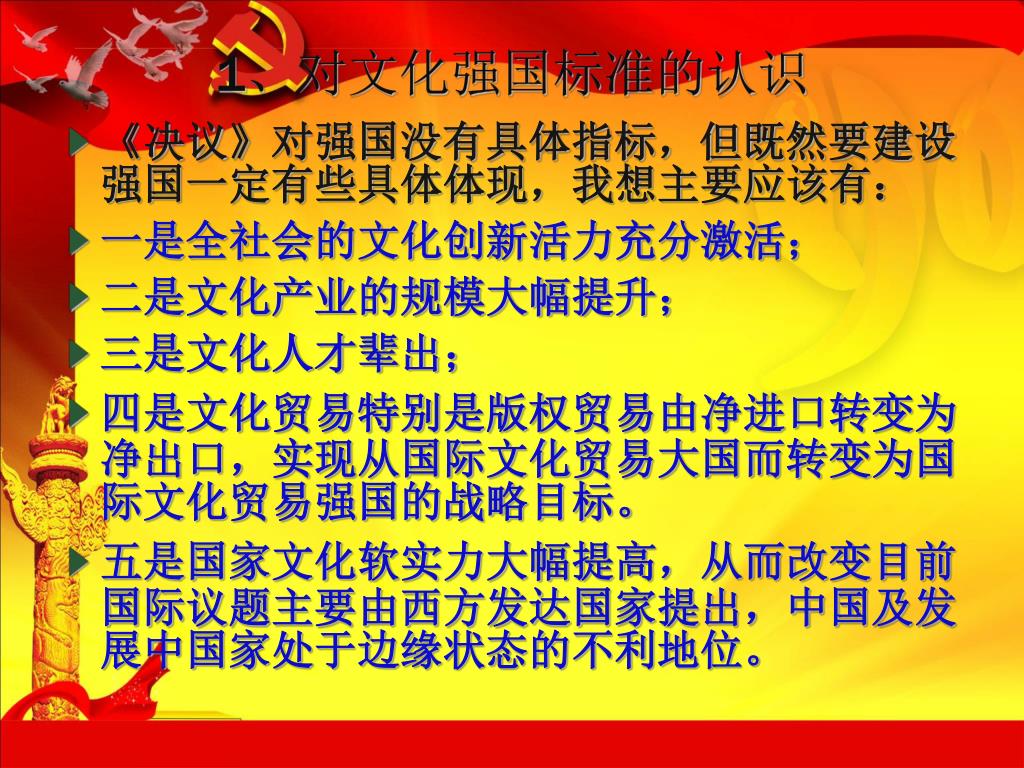 1、对文化强国标准的认识

《决议》对强国没有具体指标，但既然要建设强国一定有些具体体现，我想主要应该有：

一是全社会的文化创新活力充分激活；

二是文化产业的规模大幅提升；

三是文化人才辈出；

四是文化贸易特别是版权贸易由净进口转变为净出口，实现从国际文化贸易大国而转变为国际文化贸易强国的战略目标。

五是国家文化软实力大幅提高，从而改变目前国际议题主要由西方发达国家提出，中国及发展中国家处于边缘状态的不利地位。